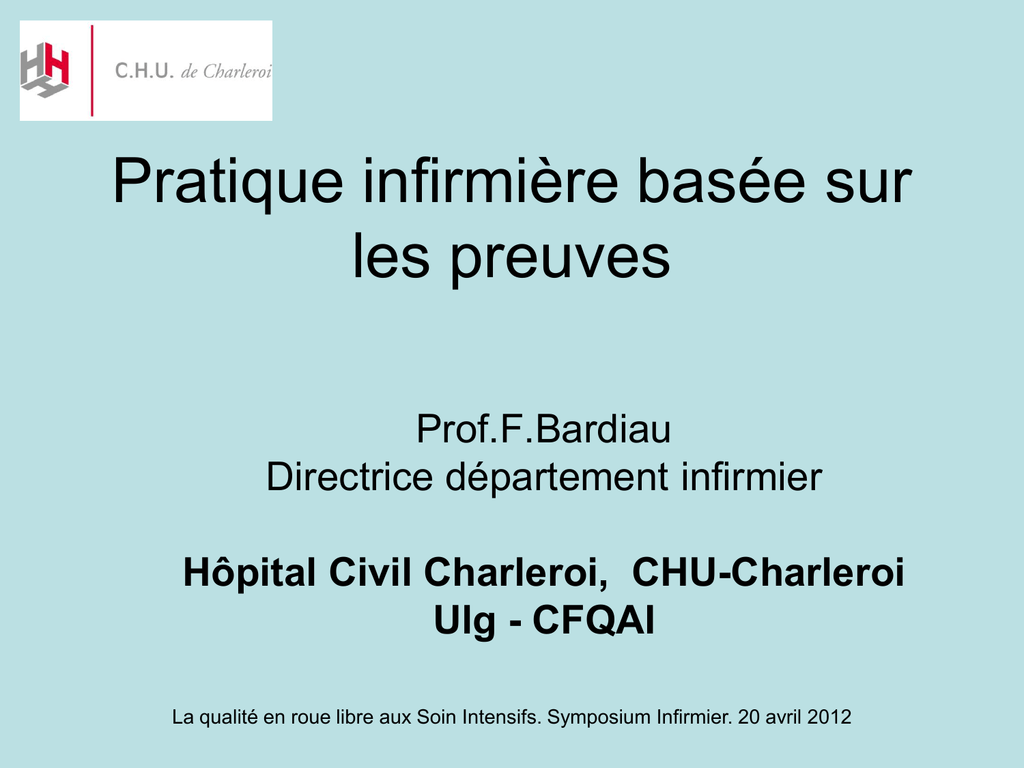 C.H.U. de Charleroi

Pratique infirmière basée sur les preuves

Prof.F.Bardiau
Directrice département infirmier

Hôpital Civil Charleroi, CHU-Charleroi
Ulg - CFQAI

La qualité en roue libre aux Soin Intensifs. Symposium Infirmier. 20 avril 2012